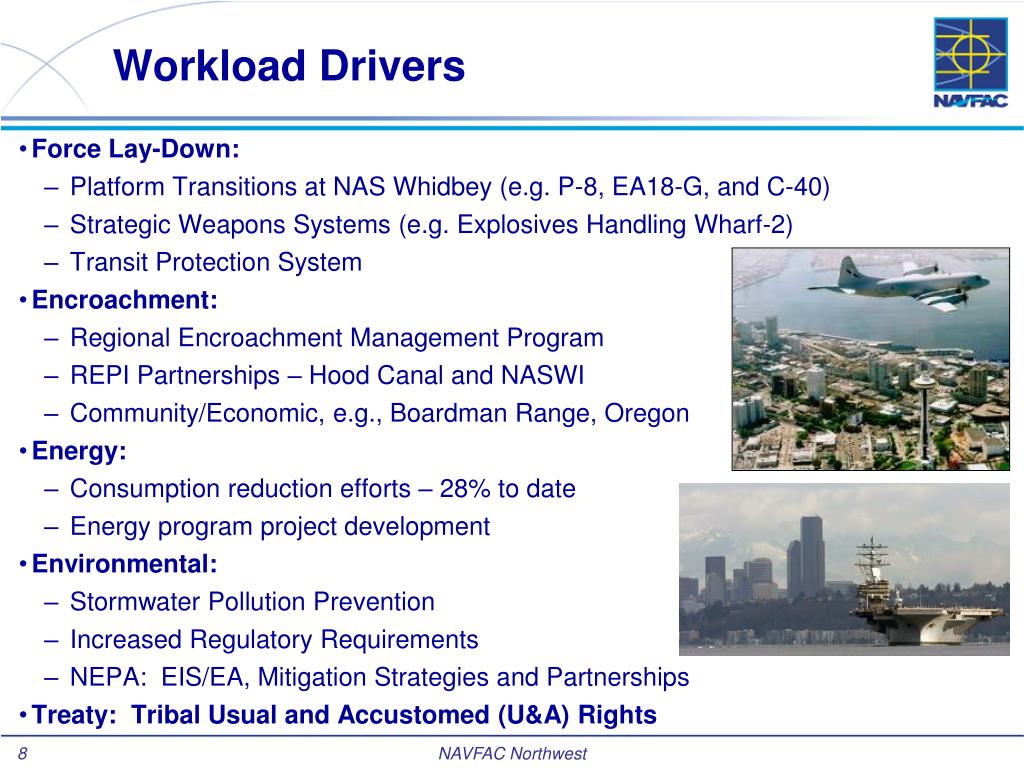 Workload Drivers

NAVFAC

• Force Lay-Down:
– Platform Transitions at NAS Whidbey (e.g. P-8, EA18-G, and C-40)
– Strategic Weapons Systems (e.g. Explosives Handling Wharf-2)
– Transit Protection System

• Encroachment:
– Regional Encroachment Management Program
– REPI Partnerships – Hood Canal and NASWI
– Community/Economic, e.g., Boardman Range, Oregon

• Energy:
– Consumption reduction efforts – 28% to date
– Energy program project development

• Environmental:
– Stormwater Pollution Prevention
– Increased Regulatory Requirements
– NEPA: EIS/EA, Mitigation Strategies and Partnerships

• Treaty: Tribal Usual and Accustomed (U&A) Rights

8

NAVFAC Northwest